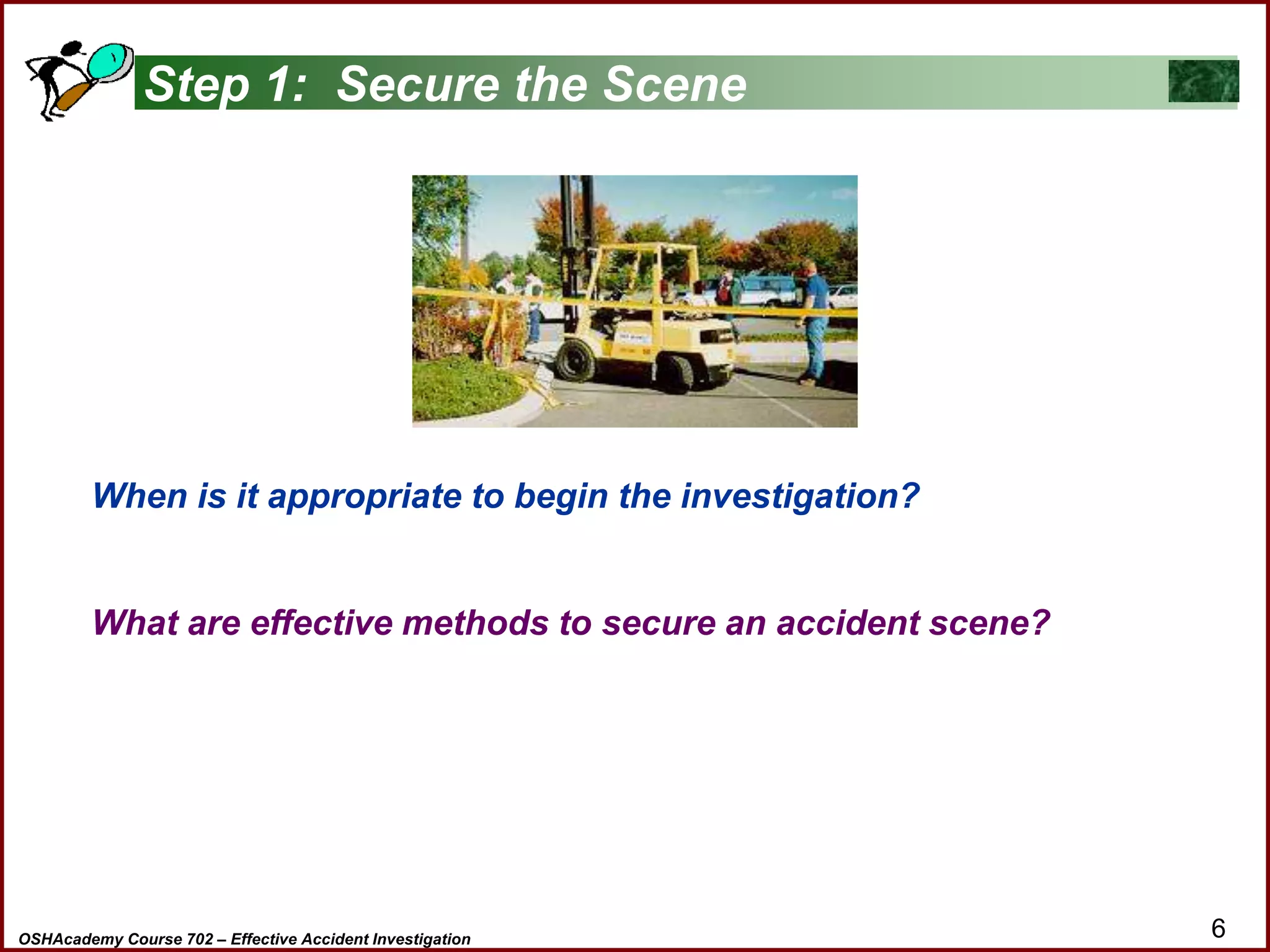 Step 1: Secure the Scene

When is it appropriate to begin the investigation?

What are effective methods to secure an accident scene?

OSHAcademy Course 702 – Effective Accident Investigation

6